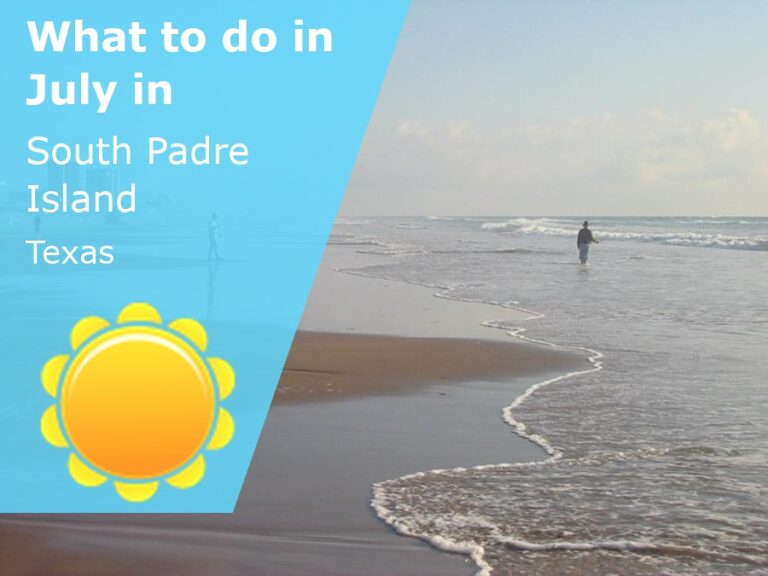 What to do in July in

South Padre Island

Texas